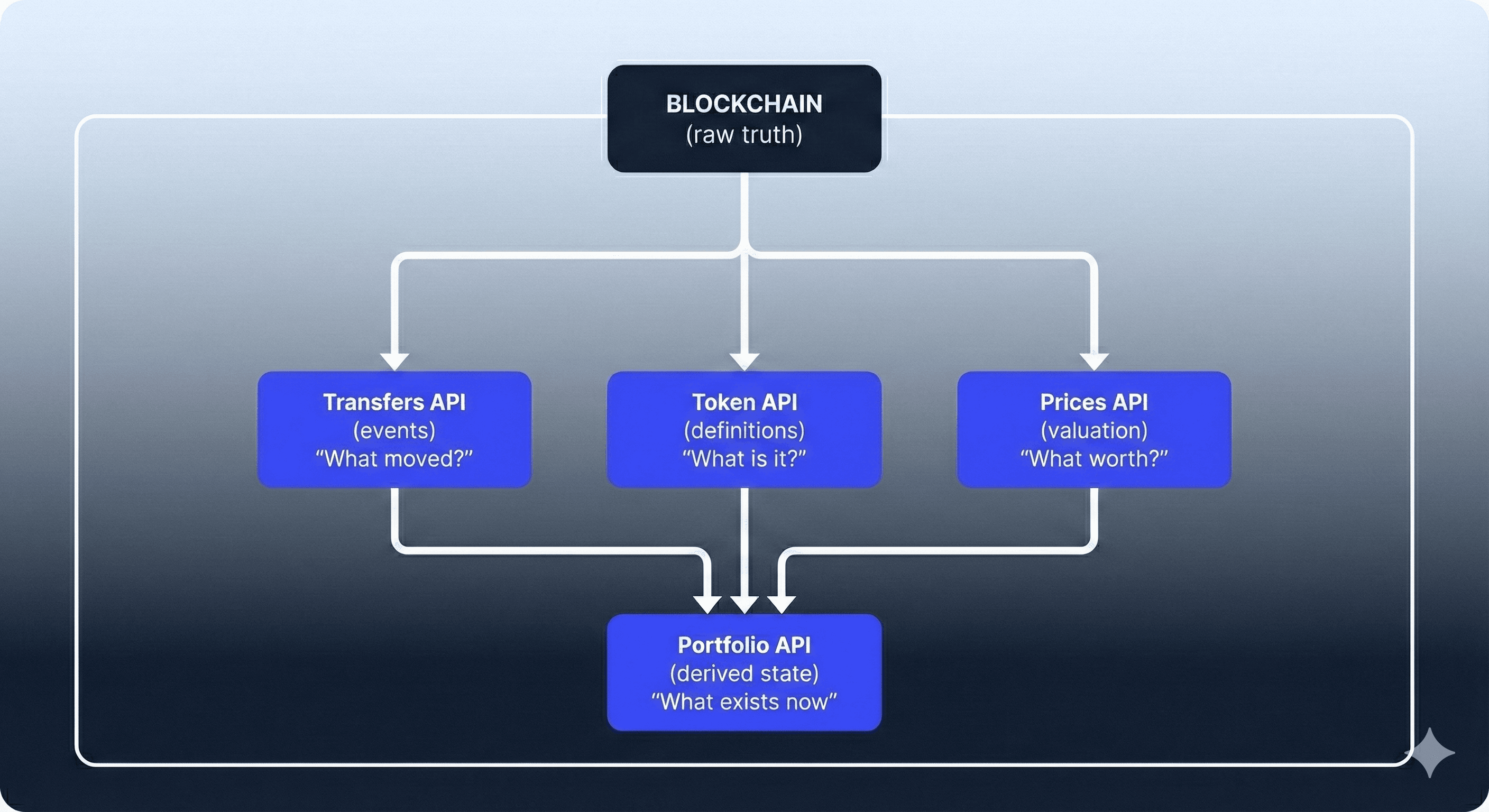 BLOCKCHAIN
(raw truth)

Transfers API
(events)
“What moved?”

Token API
(definitions)
“What is it?”

Prices API
(valuation)
“What worth?”

Portfolio API
(derived state)
“What exists now”